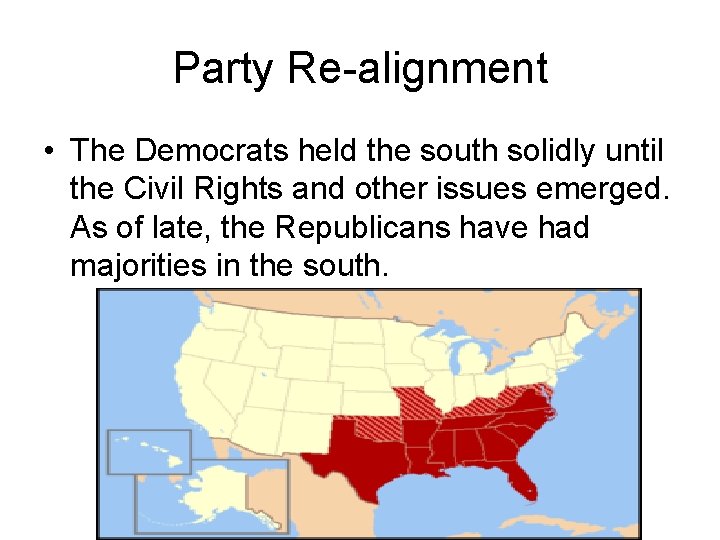 Party Re-alignment

• The Democrats held the south solidly until the Civil Rights and other issues emerged. As of late, the Republicans have had majorities in the south.